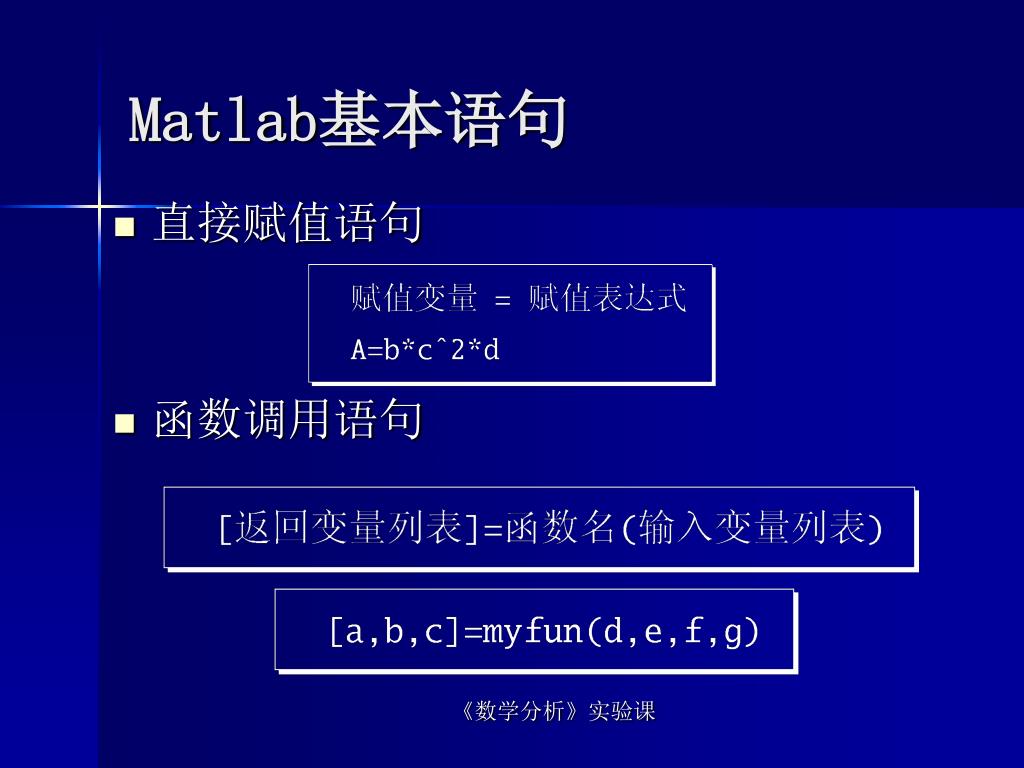 Matlab基本语句

■ 直接赋值语句

赋值变量 = 赋值表达式

A=b*c^2*d

■ 函数调用语句

[返回变量列表]=函数名(输入变量列表)

[a,b,c]=myfun(d,e,f,g)

《数学分析》实验课